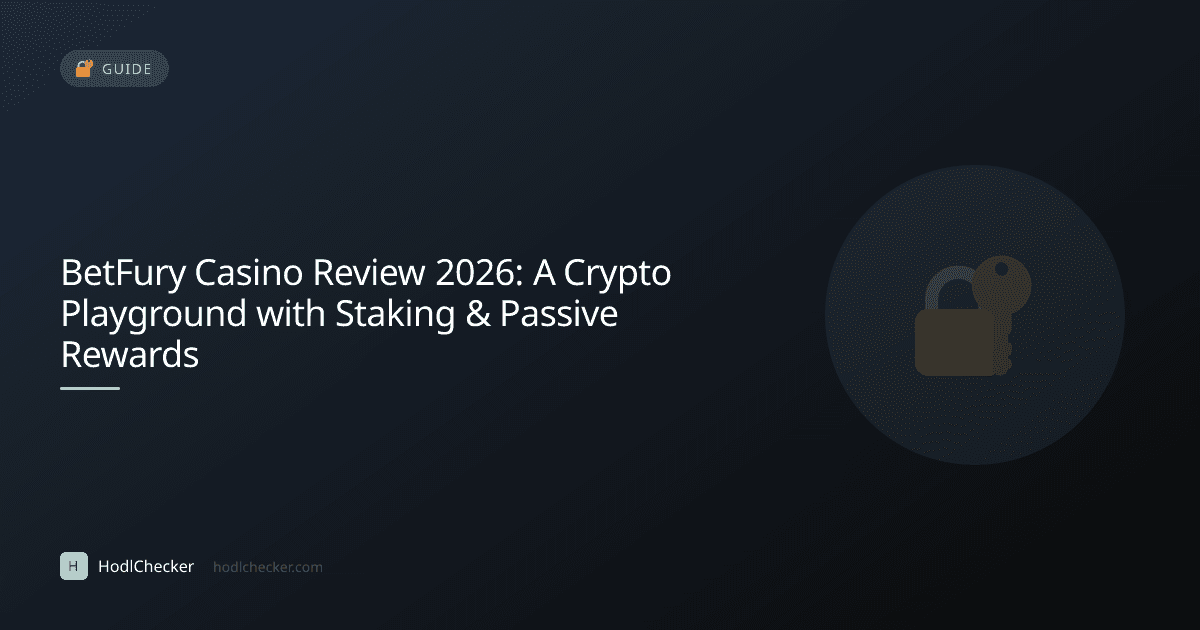 GUIDE

BetFury Casino Review 2026: A Crypto Playground with Staking & Passive Rewards

H HodlChecker hodlchecker.com